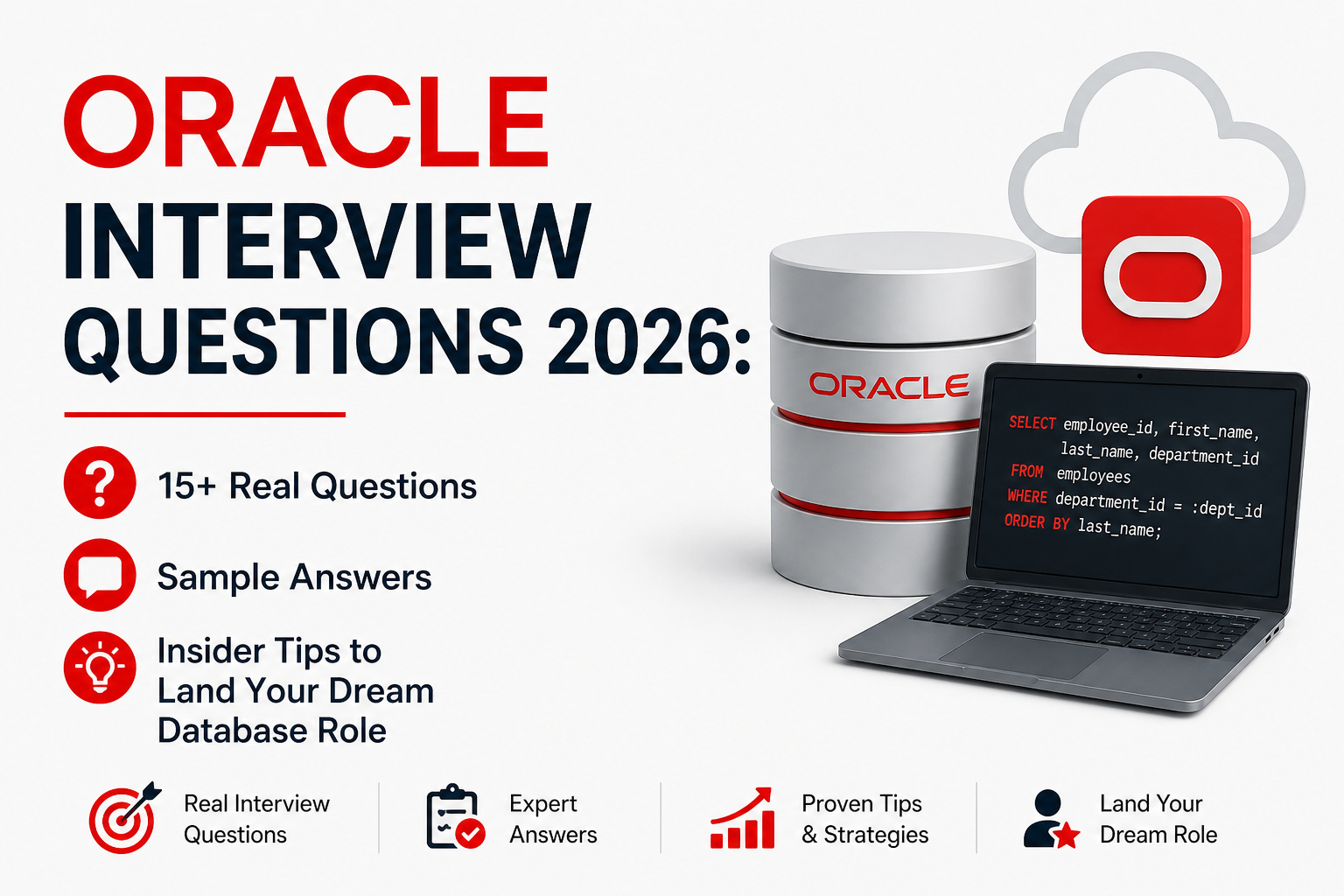 ORACLE
INTERVIEW
QUESTIONS 2026:

15+ Real Questions

Sample Answers

Insider Tips to Land Your Dream Database Role

ORACLE

SELECT employee_id, first_name,
last_name, department_id
FROM employees
WHERE department_id = :dept_id
ORDER BY last_name;

Real Interview Questions

Expert Answers

Proven Tips & Strategies

Land Your Dream Role